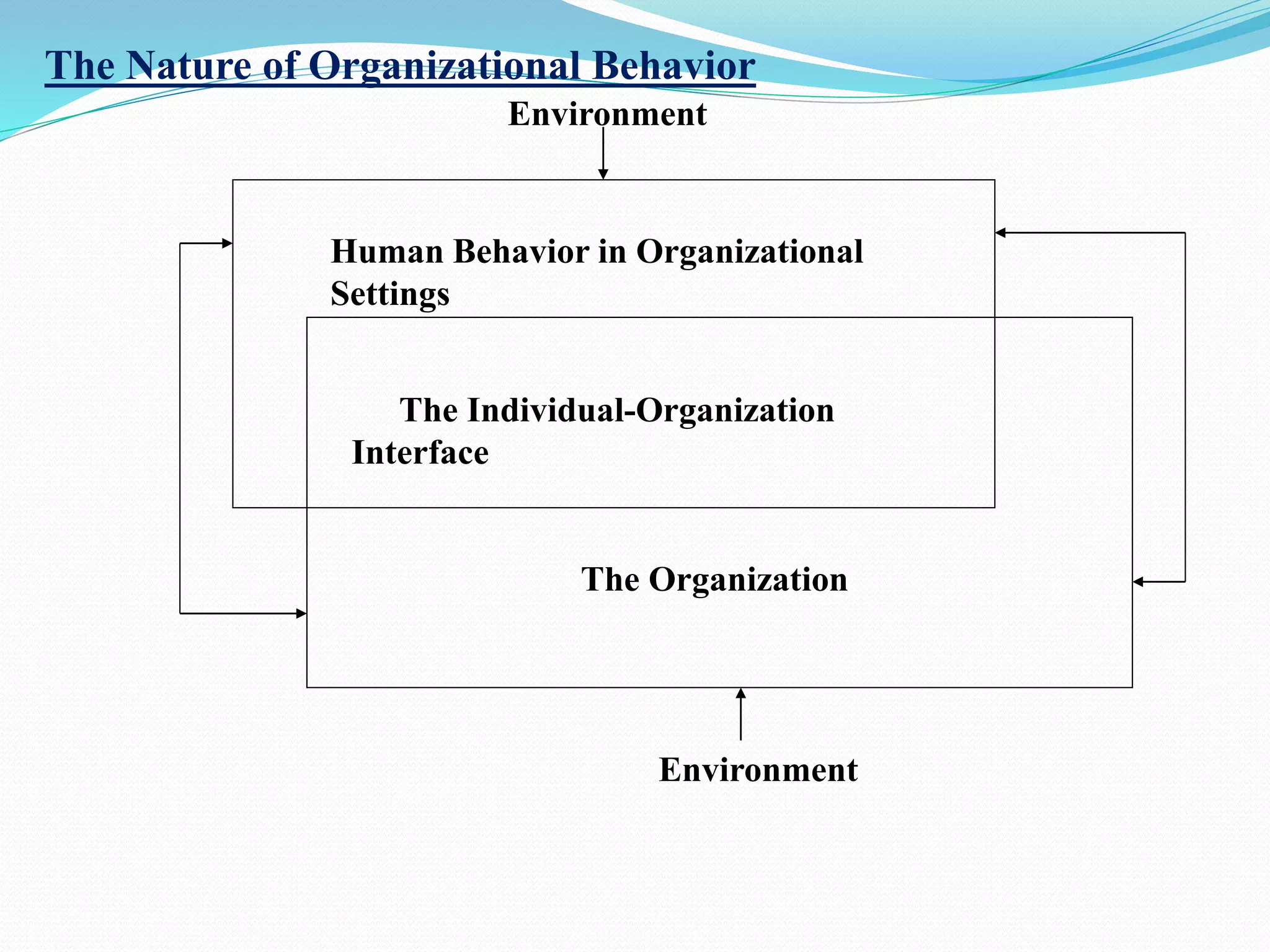 The Nature of Organizational Behavior

Environment

Human Behavior in Organizational Settings

The Individual-Organization Interface

The Organization

Environment